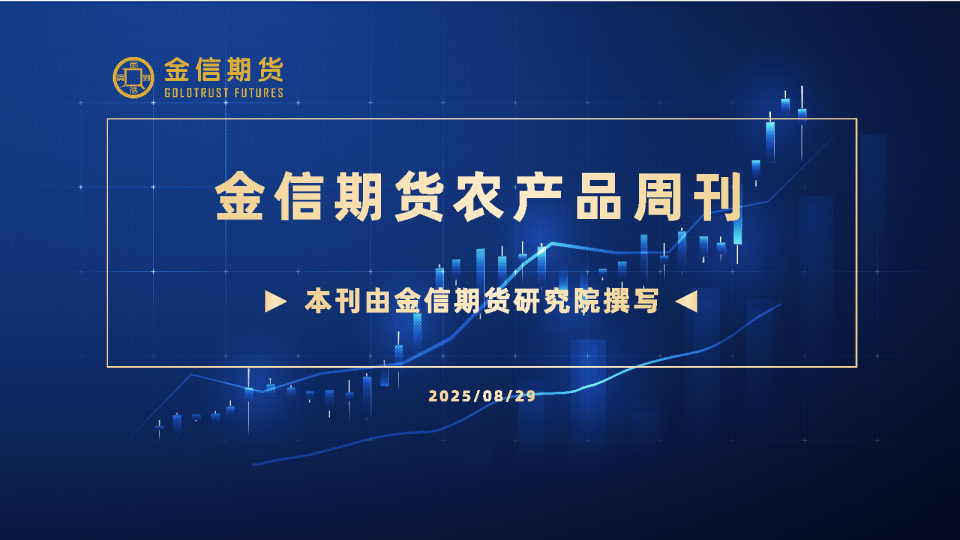 金信期货
GOLDTRUST FUTURES

金信期货农产品周刊

▶ 本刊由金信期货研究院撰写 ◀

2025/08/29